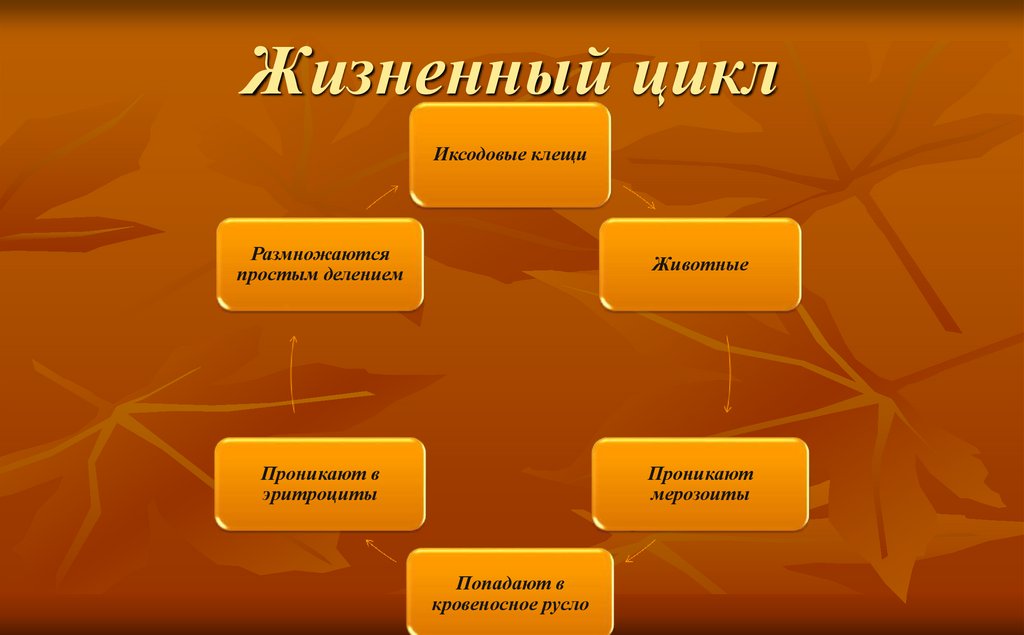 Жизненный цикл

Иксодовые клещи

Животные

Проникают мерозоиты

Попадают в кровеносное русло

Проникают в эритроциты

Размножаются простым делением